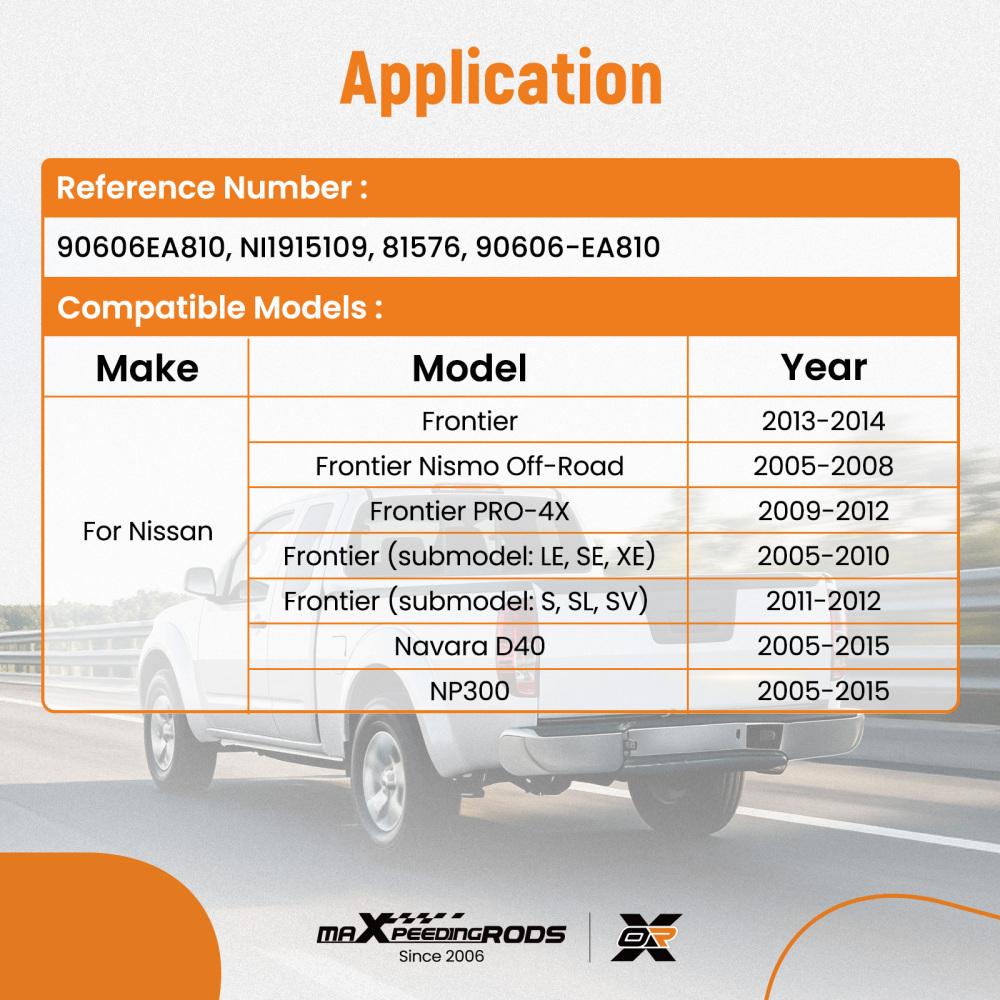 Application

Reference Number :

90606EA810, NI1915109, 81576, 90606-EA810

Compatible Models :

| Make | Model | Year |
|---|---|---|
| For Nissan | Frontier | 2013-2014 |
| | Frontier Nismo Off-Road | 2005-2008 |
| | Frontier PRO-4X | 2009-2012 |
| | Frontier (submodel: LE, SE, XE) | 2005-2010 |
| | Frontier (submodel: S, SL, SV) | 2011-2012 |
| | Navara D40 | 2005-2015 |
| | NP300 | 2005-2015 |

maXpeedingRODS
Since 2006

OR